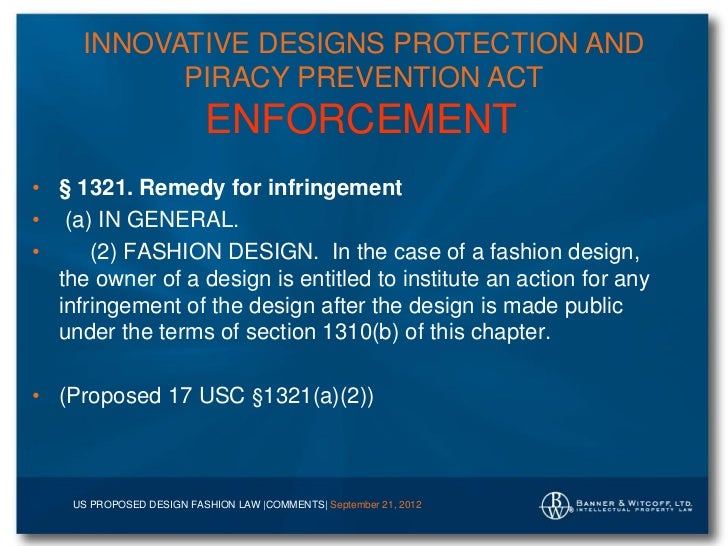 INNOVATIVE DESIGNS PROTECTION AND PIRACY PREVENTION ACT
ENFORCEMENT

• § 1321. Remedy for infringement
• (a) IN GENERAL.
• (2) FASHION DESIGN. In the case of a fashion design, the owner of a design is entitled to institute an action for any infringement of the design after the design is made public under the terms of section 1310(b) of this chapter.

• (Proposed 17 USC §1321(a)(2))

US PROPOSED DESIGN FASHION LAW |COMMENTS| September 21, 2012

BW BANNER & WITCOFF, LTD. INTELLECTUAL PROPERTY LAW